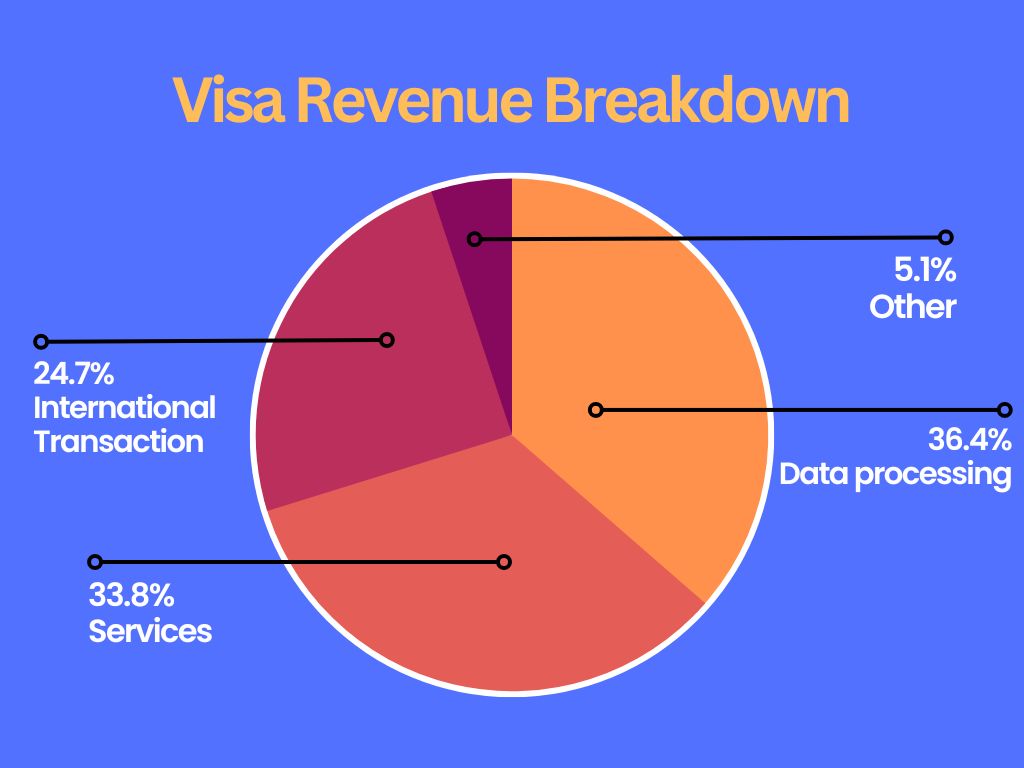 Visa Revenue Breakdown

5.1%
Other

24.7%
International Transaction

36.4%
Data processing

33.8%
Services